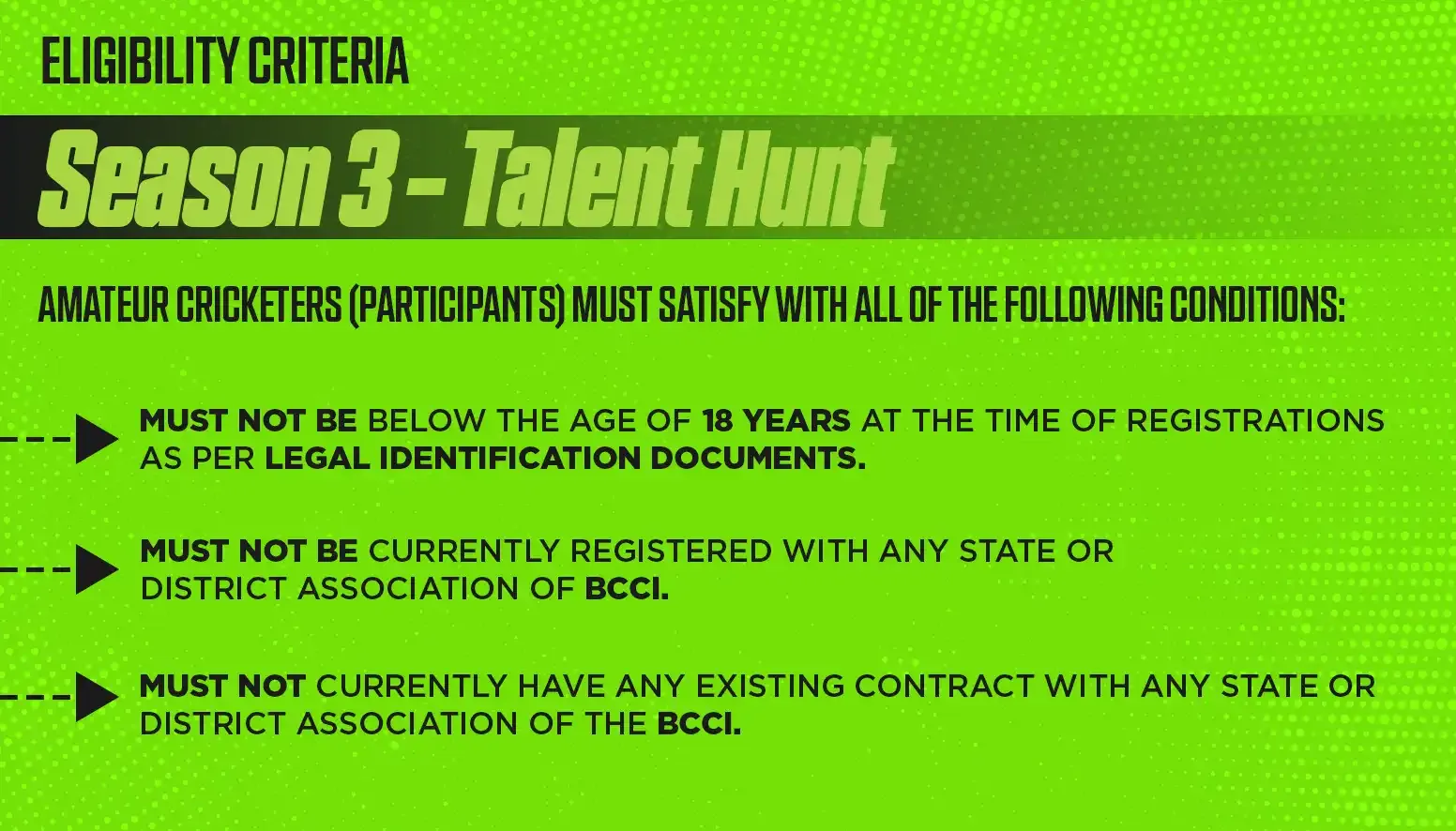 ELIGIBILITY CRITERIA

Season 3 - Talent Hunt

AMATEUR CRICKETERS (PARTICIPANTS) MUST SATISFY WITH ALL OF THE FOLLOWING CONDITIONS:

MUST NOT BE BELOW THE AGE OF 18 YEARS AT THE TIME OF REGISTRATIONS AS PER LEGAL IDENTIFICATION DOCUMENTS.

MUST NOT BE CURRENTLY REGISTERED WITH ANY STATE OR DISTRICT ASSOCIATION OF BCCI.

MUST NOT CURRENTLY HAVE ANY EXISTING CONTRACT WITH ANY STATE OR DISTRICT ASSOCIATION OF THE BCCI.